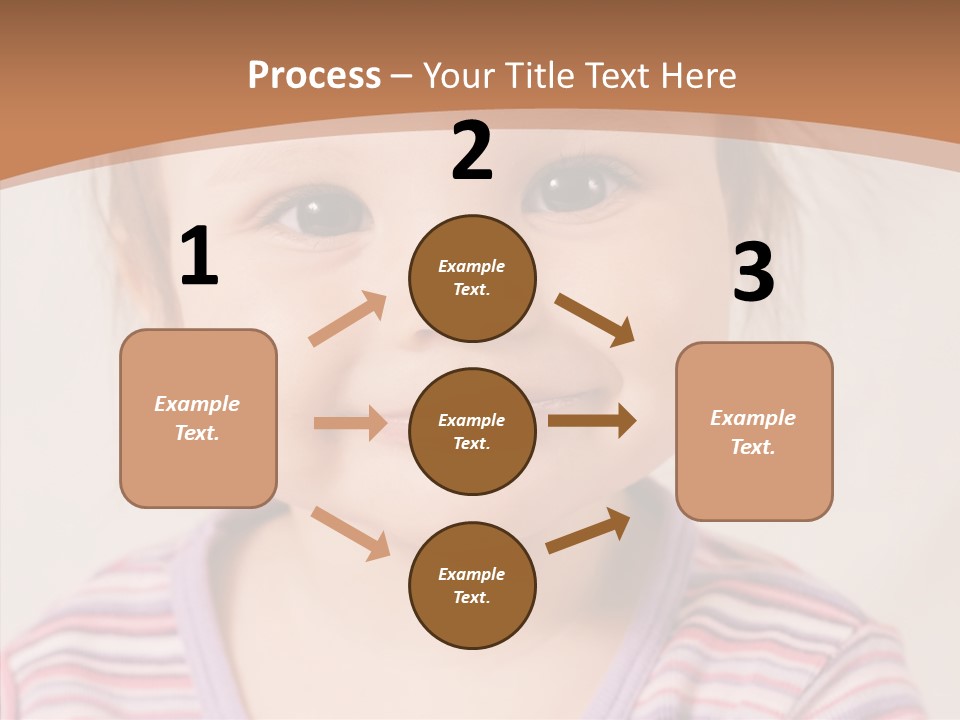 Process – Your Title Text Here

1

Example Text.

2

Example Text.

Example Text.

Example Text.

3

Example Text.